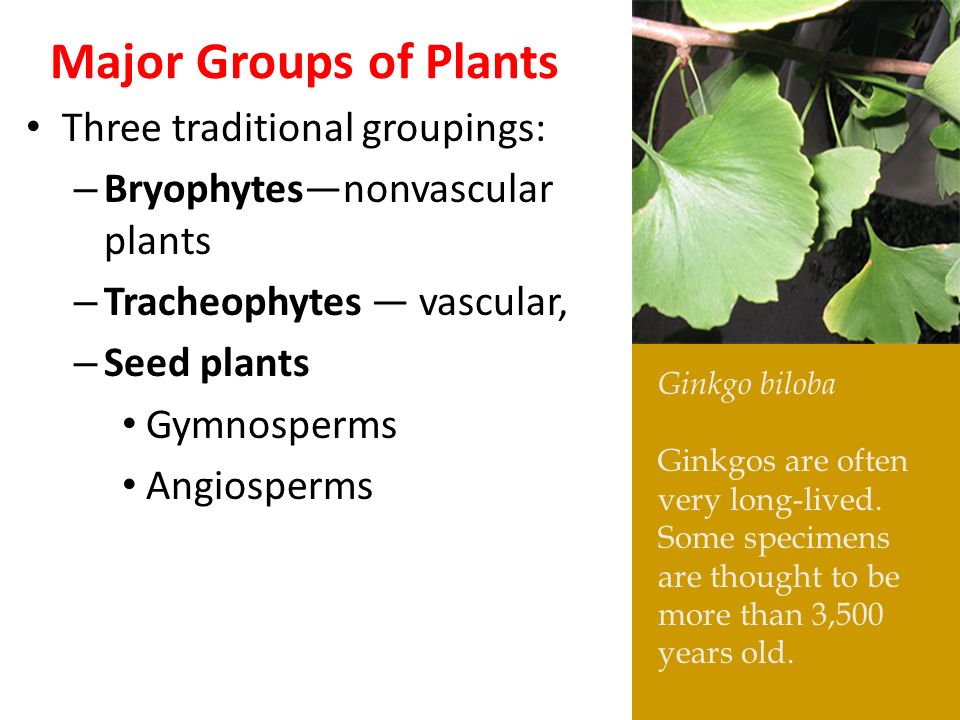 Major Groups of Plants

• Three traditional groupings:

– Bryophytes—nonvascular plants

– Tracheophytes — vascular,

– Seed plants

• Gymnosperms

• Angiosperms

Ginkgo biloba

Ginkgos are often very long-lived. Some specimens are thought to be more than 3,500 years old.